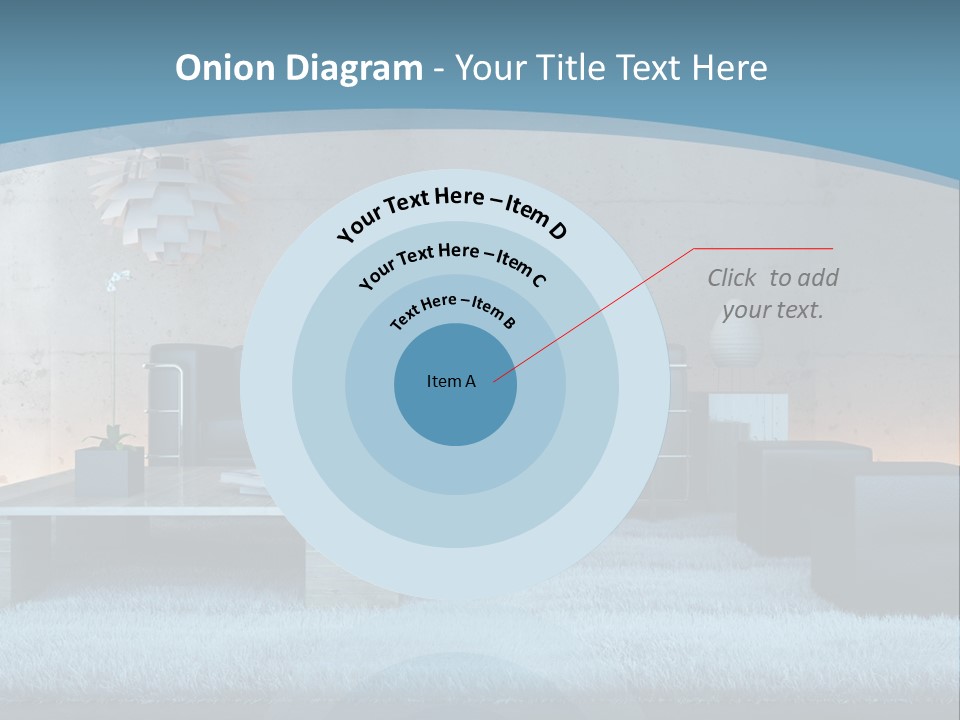 Onion Diagram - Your Title Text Here

Your Text Here – Item D

Your Text Here – Item C

Text Here – Item B

Item A

Click to add your text.